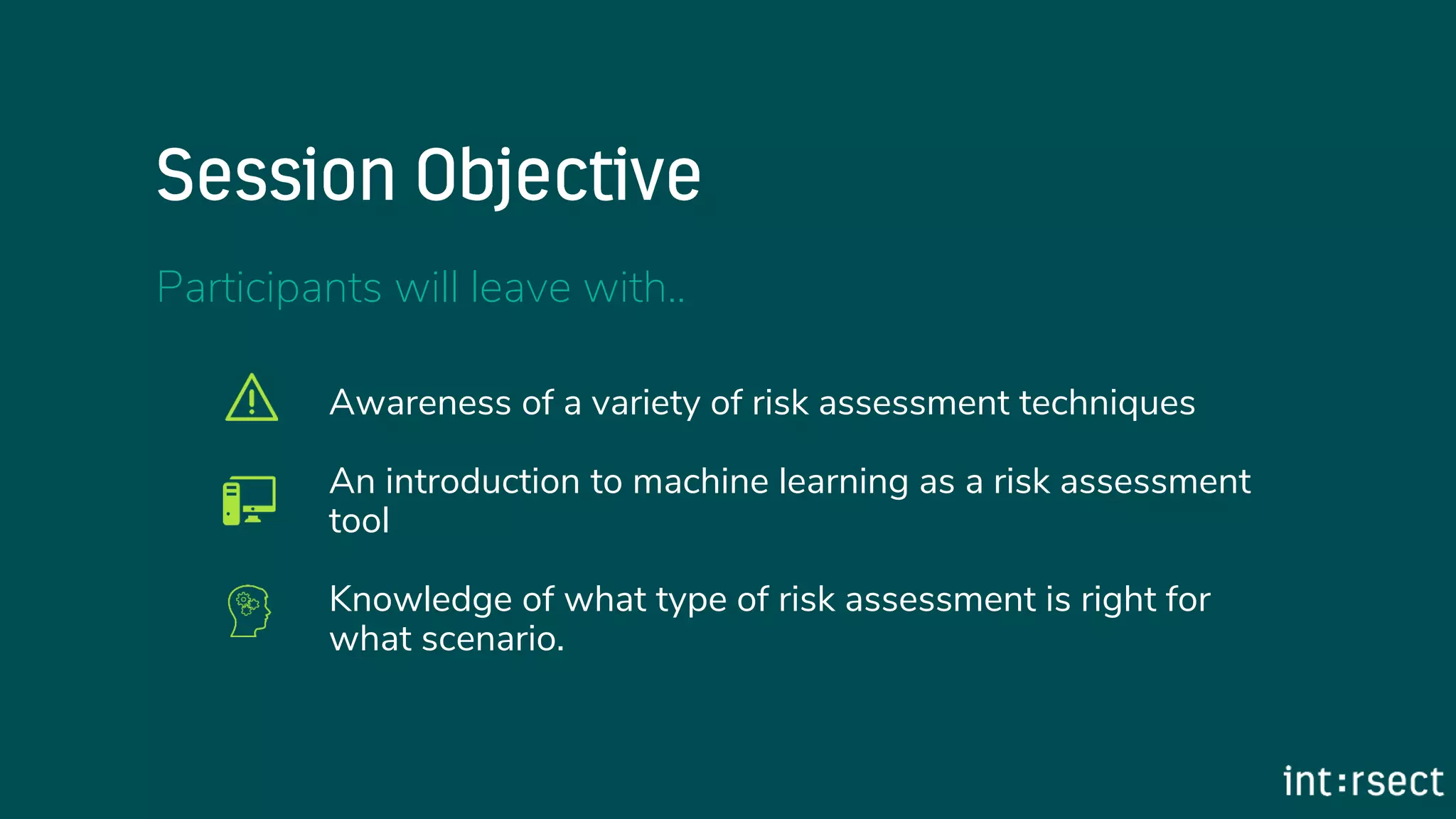 Session Objective

Participants will leave with..

Awareness of a variety of risk assessment techniques

An introduction to machine learning as a risk assessment tool

Knowledge of what type of risk assessment is right for what scenario.

int:rsect